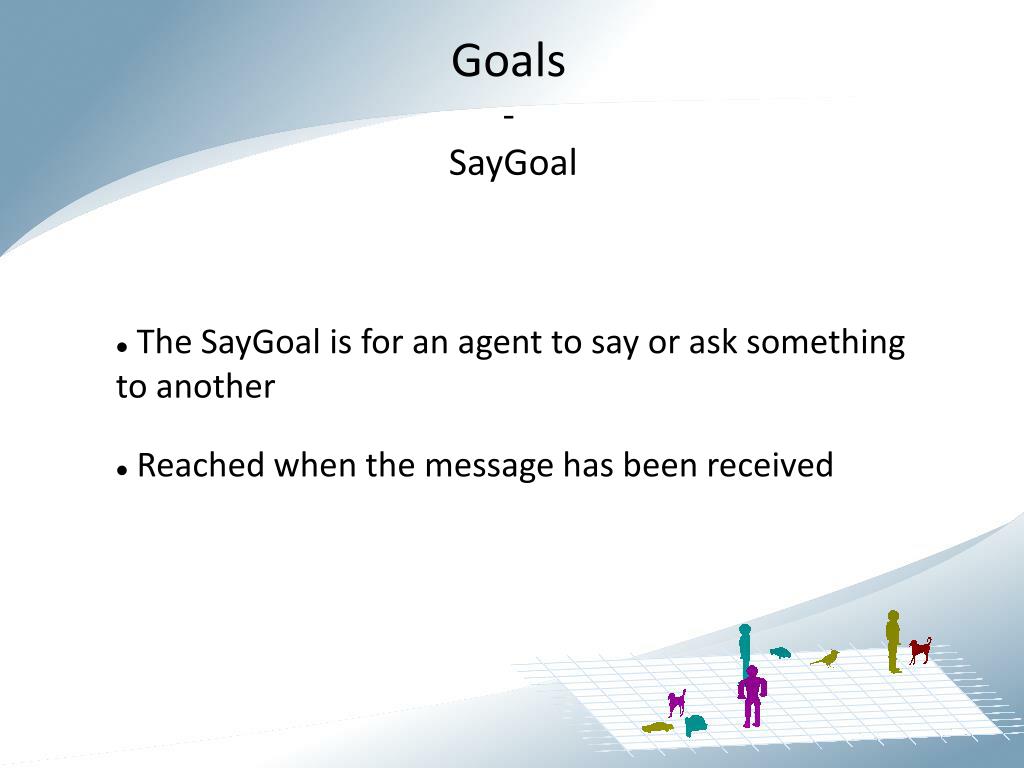 Goals
-
SayGoal

• The SayGoal is for an agent to say or ask something to another

• Reached when the message has been received